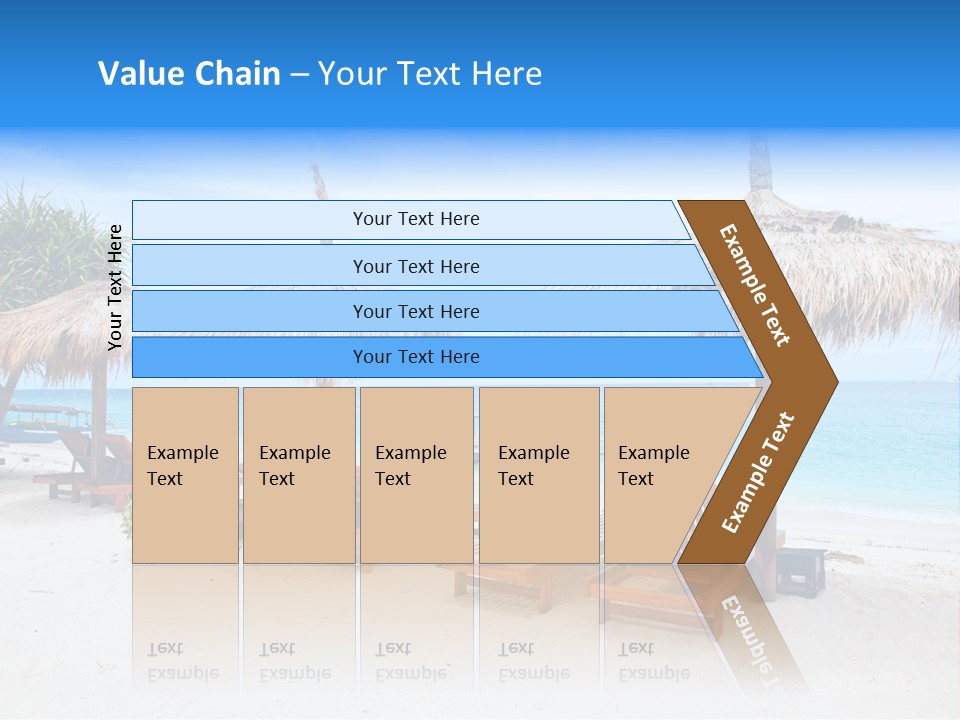 Value Chain – Your Text Here

Your Text Here

Your Text Here

Your Text Here

Your Text Here

Your Text Here

Example Text

Example Text

Example Text

Example Text

Example Text

Example Text

Example Text